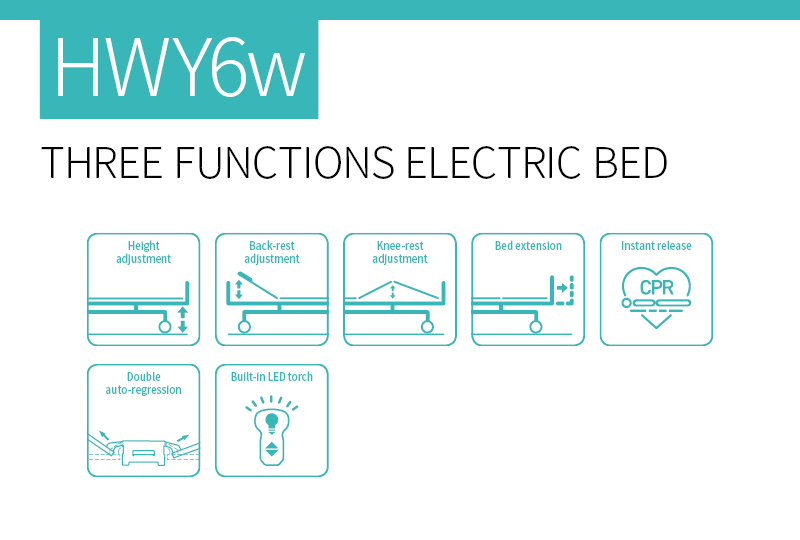 HWY6w

THREE FUNCTIONS ELECTRIC BED

Height adjustment

Back-rest adjustment

Knee-rest adjustment

Bed extension

Instant release

CPR

Double auto-regression

Built-in LED torch